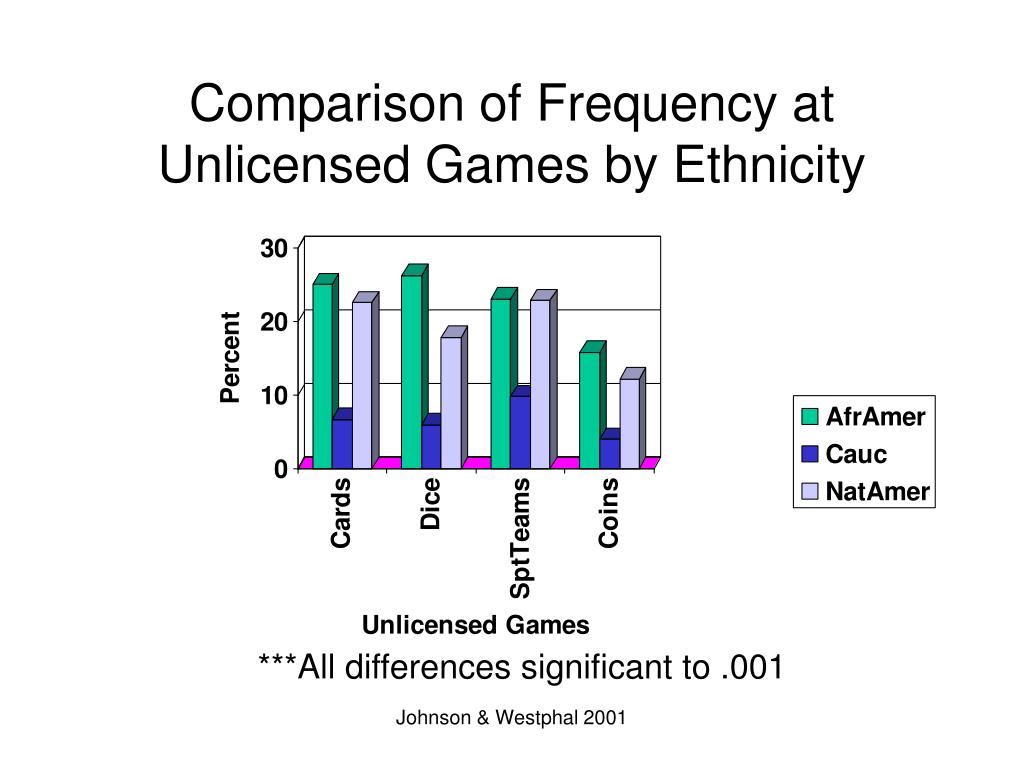 Comparison of Frequency at Unlicensed Games by Ethnicity

30
20
10
0
Percent

Cards
Dice
SptTeams
Coins

Unlicensed Games

AfrAmer
Cauc
NatAmer

***All differences significant to .001

Johnson & Westphal 2001